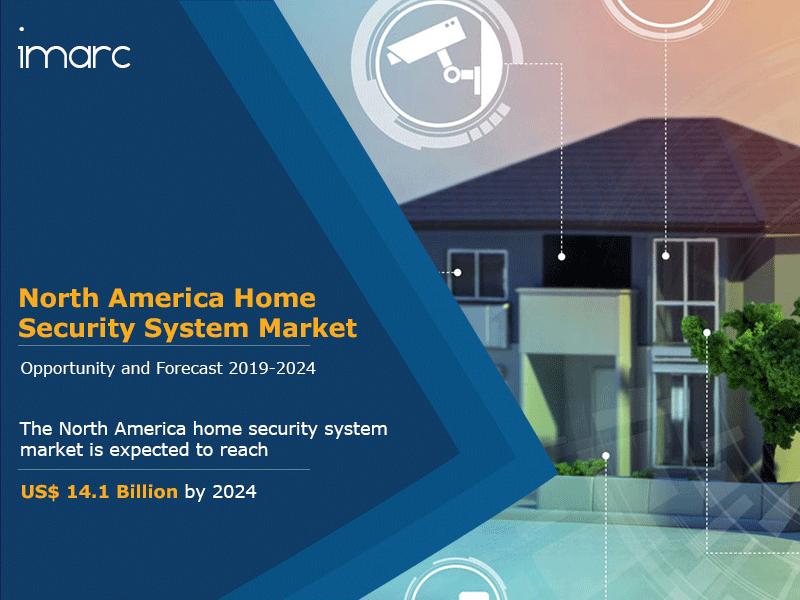 imarc

North America Home Security System Market

Opportunity and Forecast 2019-2024

The North America home security system market is expected to reach

US$ 14.1 Billion by 2024